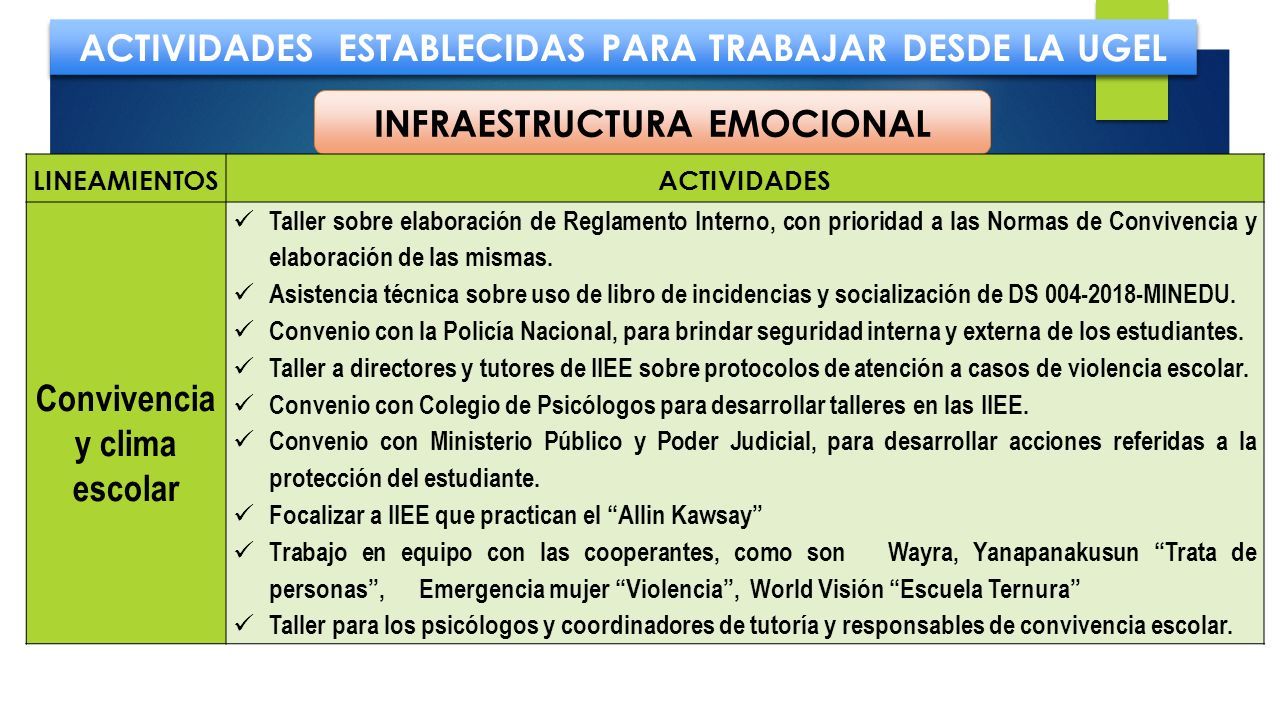 ACTIVIDADES ESTABLECIDAS PARA TRABAJAR DESDE LA UGEL

INFRAESTRUCTURA EMOCIONAL

| LINEAMIENTOS | ACTIVIDADES |
|---|---|
| Convivencia y clima escolar | ✓ Taller sobre elaboración de Reglamento Interno, con prioridad a las Normas de Convivencia y elaboración de las mismas. ✓ Asistencia técnica sobre uso de libro de incidencias y socialización de DS 004-2018-MINEDU. ✓ Convenio con la Policía Nacional, para brindar seguridad interna y externa de los estudiantes. ✓ Taller a directores y tutores de IIEE sobre protocolos de atención a casos de violencia escolar. ✓ Convenio con Colegio de Psicólogos para desarrollar talleres en las IIEE. ✓ Convenio con Ministerio Público y Poder Judicial, para desarrollar acciones referidas a la protección del estudiante. ✓ Focalizar a IIEE que practican el “Allin Kawsay” ✓ Trabajo en equipo con las cooperantes, como son Wayra, Yanapanakusun “Trata de personas”, Emergencia mujer “Violencia”, World Visión “Escuela Ternura” ✓ Taller para los psicólogos y coordinadores de tutoría y responsables de convivencia escolar. |